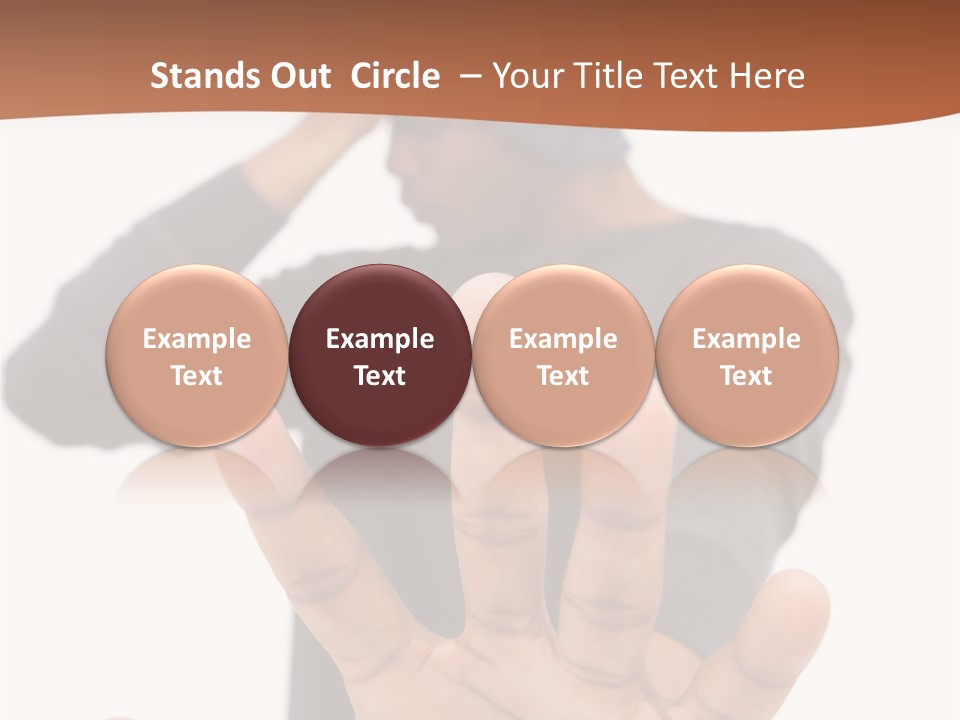 Stands Out Circle – Your Title Text Here

Example Text

Example Text

Example Text

Example Text